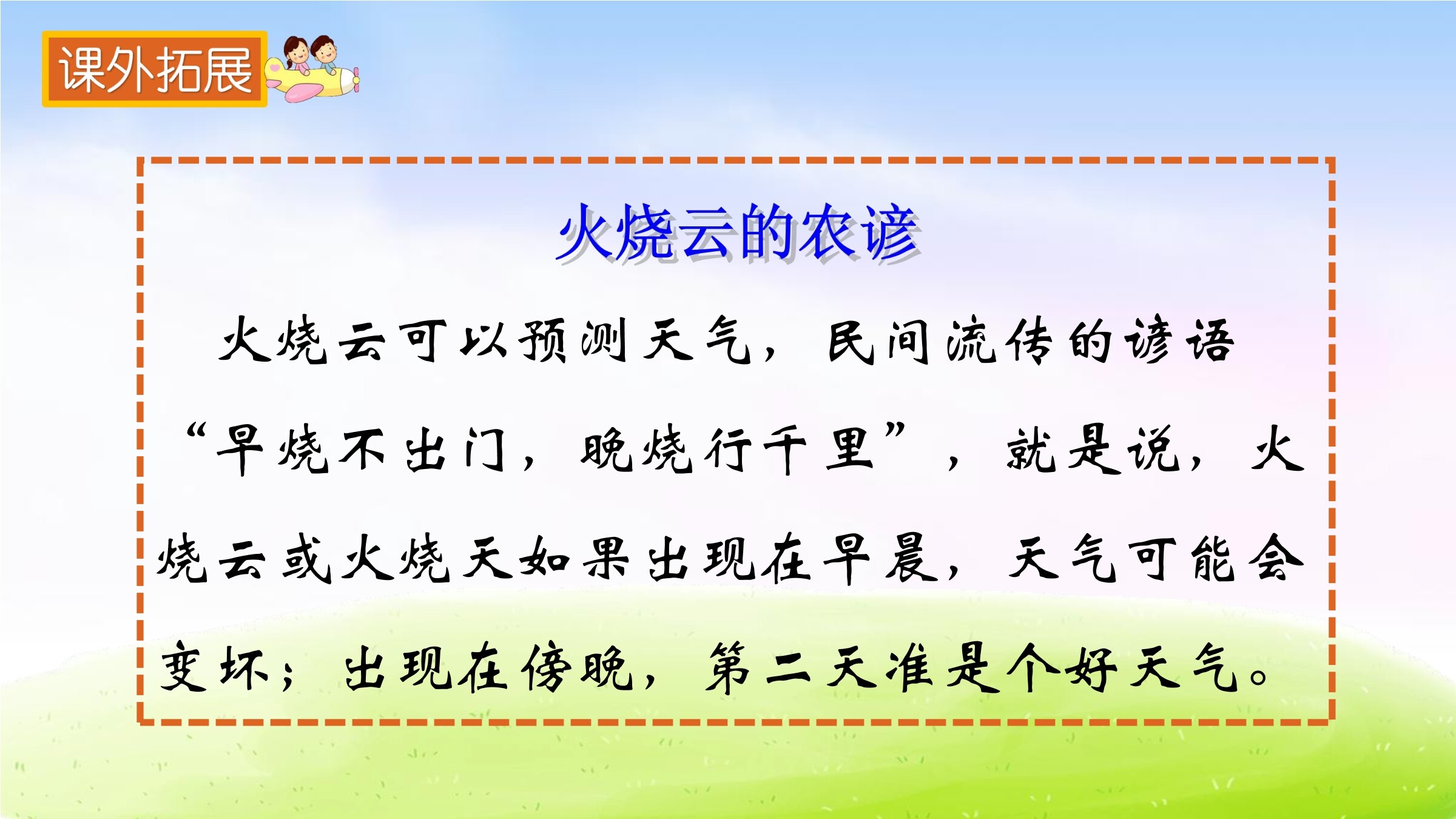 课外拓展

火烧云的农谚

火烧云可以预测天气，民间流传的谚语“早烧不出门，晚烧行千里”，就是说，火烧云或火烧天如果出现在早晨，天气可能会变坏；出现在傍晚，第二天准是个好天气。